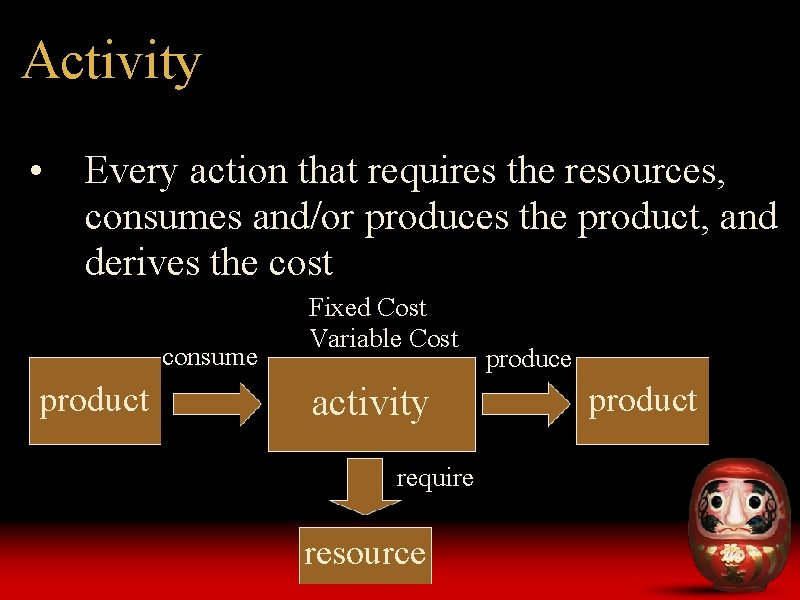 Activity

• Every action that requires the resources, consumes and/or produces the product, and derives the cost

Fixed Cost
Variable Cost

product

consume

activity

produce

product

require

resource